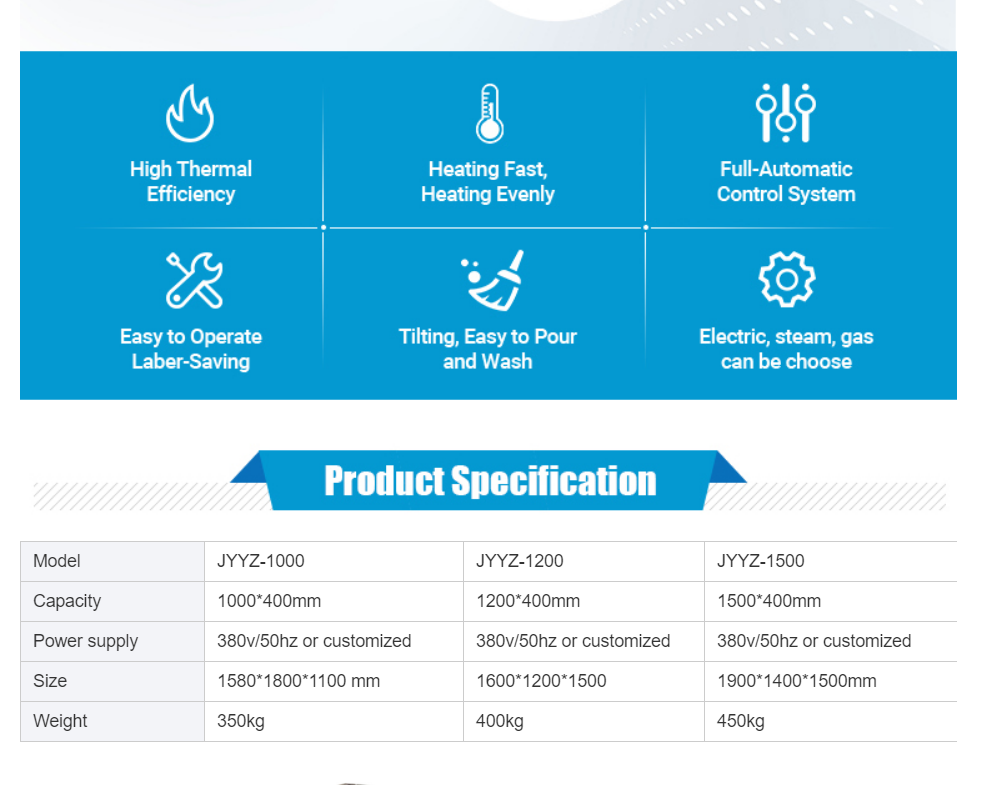 High Thermal Efficiency

Heating Fast, Heating Evenly

Full-Automatic Control System

Easy to Operate Laber-Saving

Tilting, Easy to Pour and Wash

Electric, steam, gas can be choose

Product Specification

| Model | JYYZ-1000 | JYYZ-1200 | JYYZ-1500 |
|---|---|---|---|
| Capacity | 1000*400mm | 1200*400mm | 1500*400mm |
| Power supply | 380v/50hz or customized | 380v/50hz or customized | 380v/50hz or customized |
| Size | 1580*1800*1100 mm | 1600*1200*1500 | 1900*1400*1500mm |
| Weight | 350kg | 400kg | 450kg |